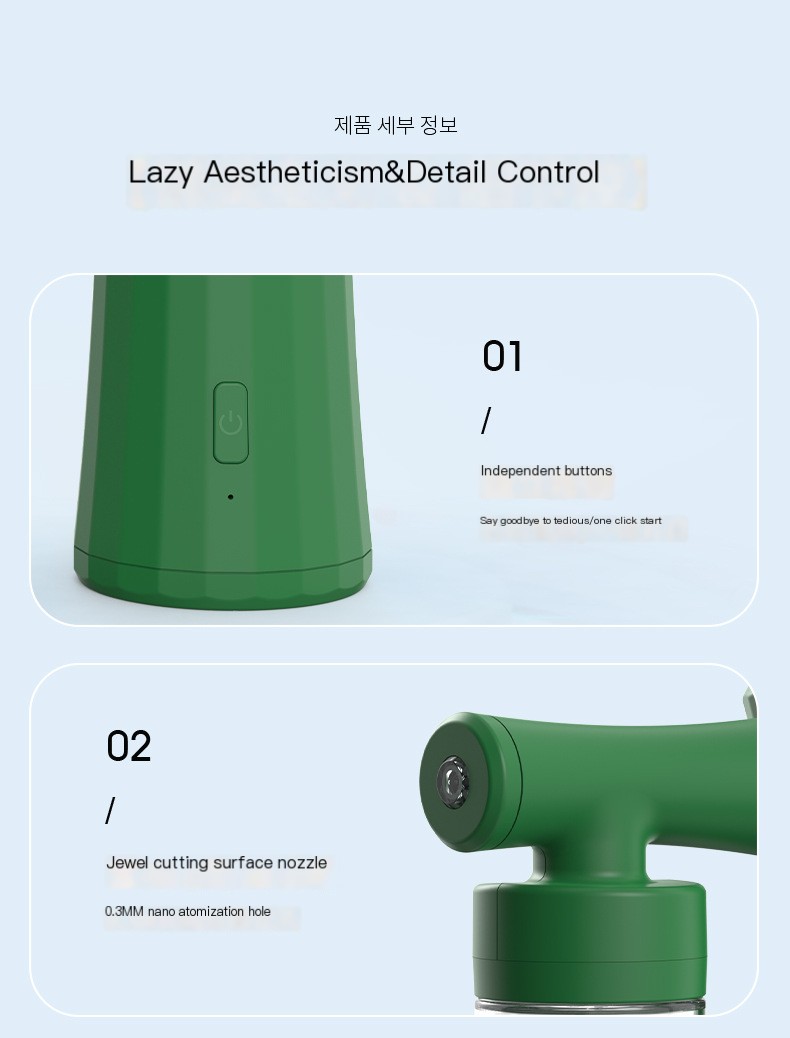 제품 세부 정보

Lazy Aestheticism&Detail Control

01

/

Independent buttons

Say goodbye to tedious/one click start

02

/

Jewel cutting surface nozzle

0.3MM nano atomization hole